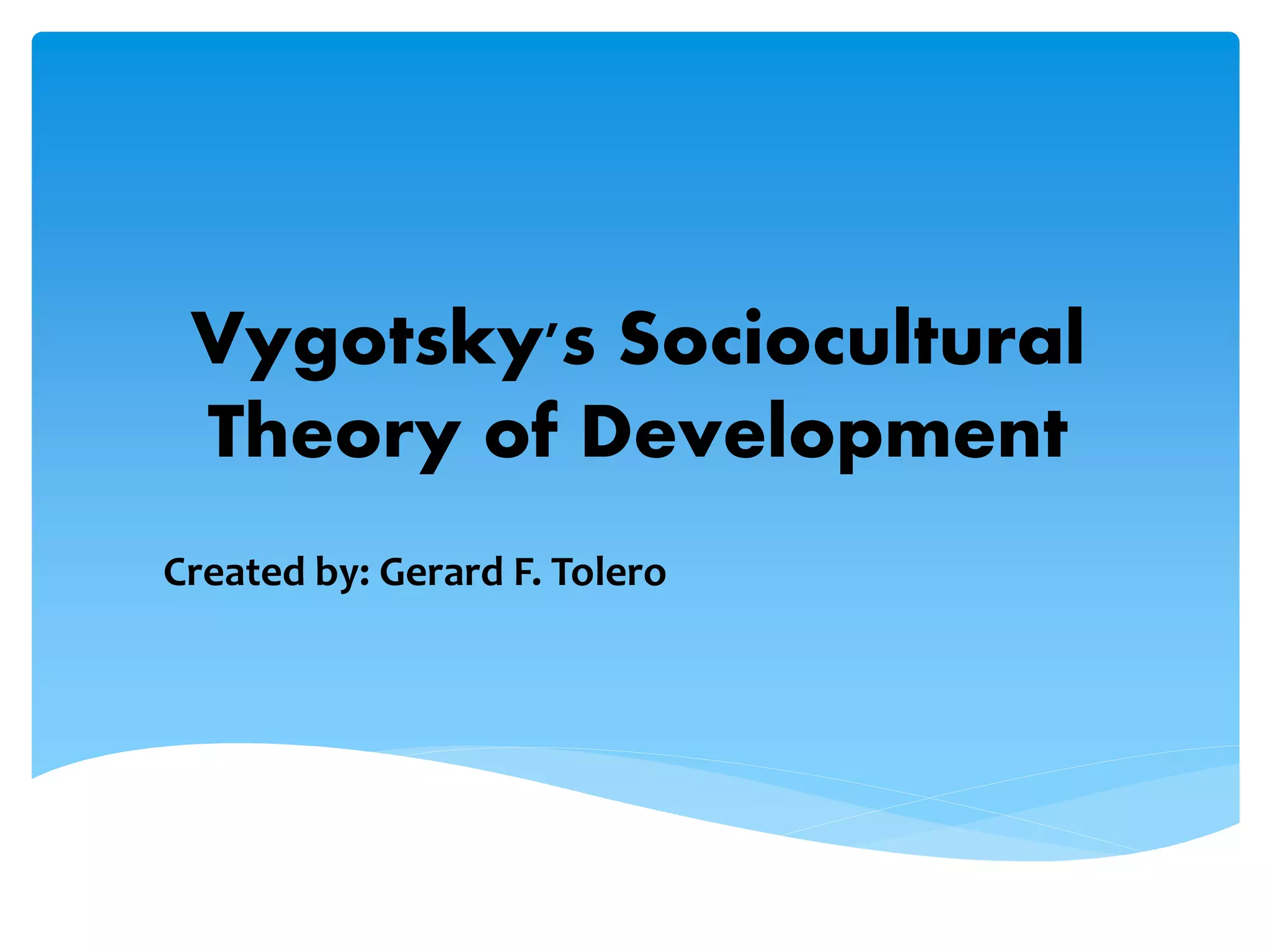 Vygotsky's Sociocultural Theory of Development

Created by: Gerard F. Tolero